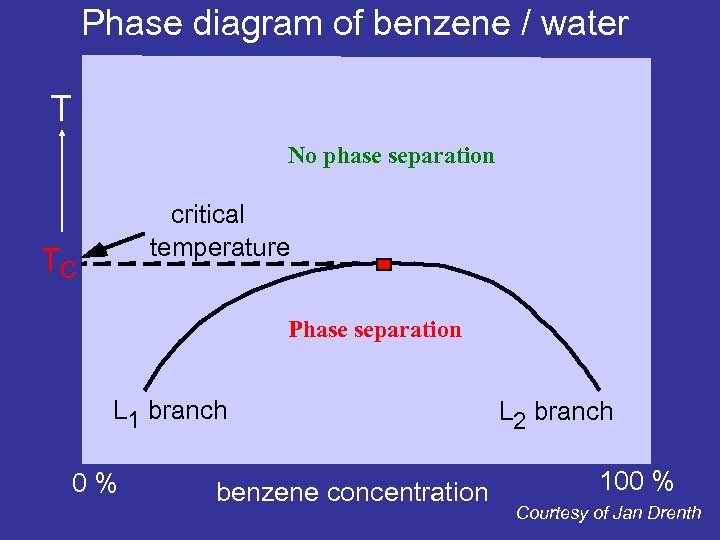 Phase diagram of benzene / water

T

No phase separation

critical temperature

$T_C$

Phase separation

$L_1$ branch

$L_2$ branch

0 %

benzene concentration

100 %

Courtesy of Jan Drenth